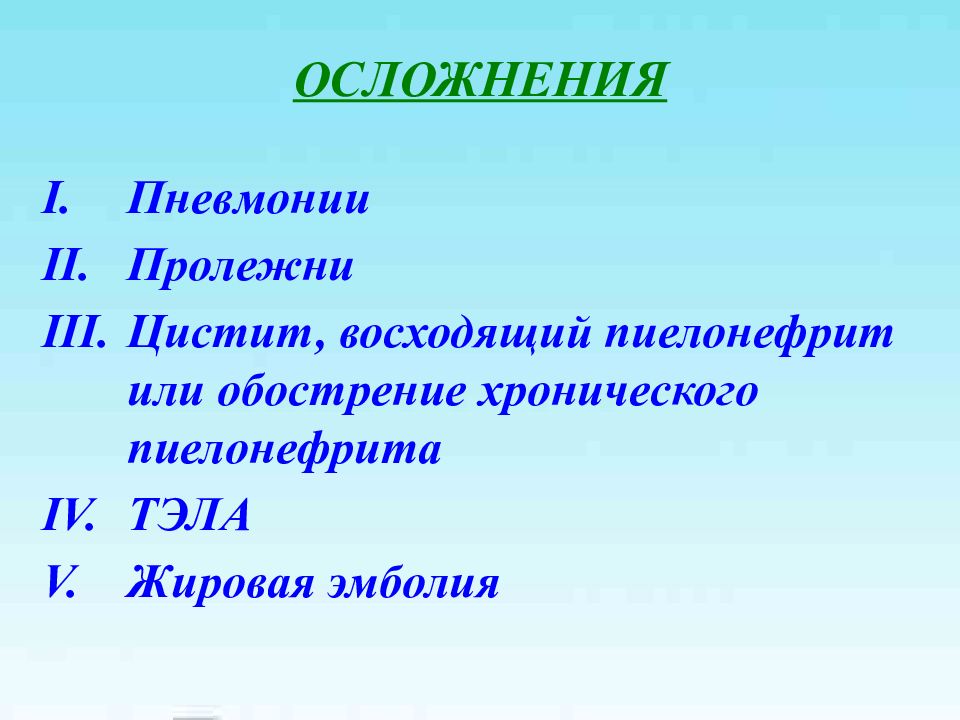 ОСЛОЖНЕНИЯ

I. Пневмонии
II. Пролежни
III. Цистит, восходящий пиелонефрит или обострение хронического пиелонефрита
IV. ТЭЛА
V. Жировая эмболия